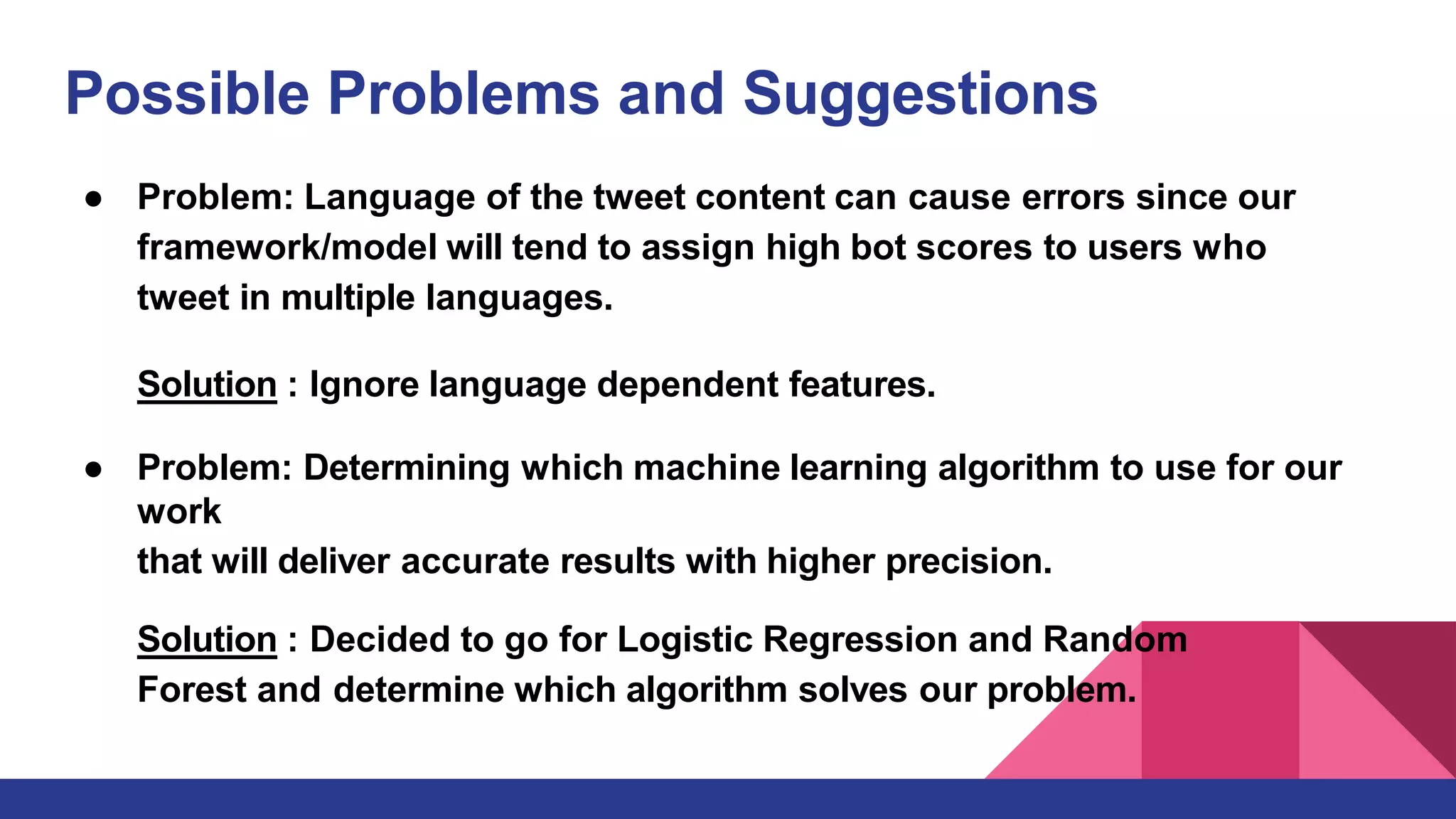 Possible Problems and Suggestions

● Problem: Language of the tweet content can cause errors since our framework/model will tend to assign high bot scores to users who tweet in multiple languages.

Solution : Ignore language dependent features.

● Problem: Determining which machine learning algorithm to use for our work
that will deliver accurate results with higher precision.

Solution : Decided to go for Logistic Regression and Random Forest and determine which algorithm solves our problem.